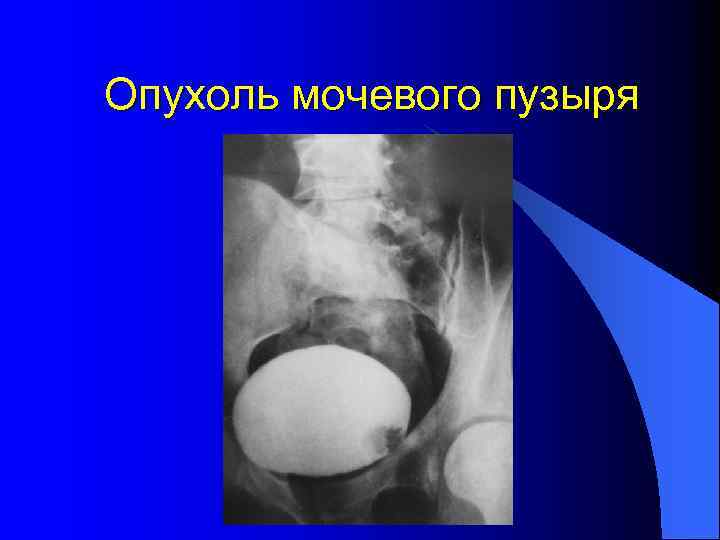 Опухоль мочевого пузыря